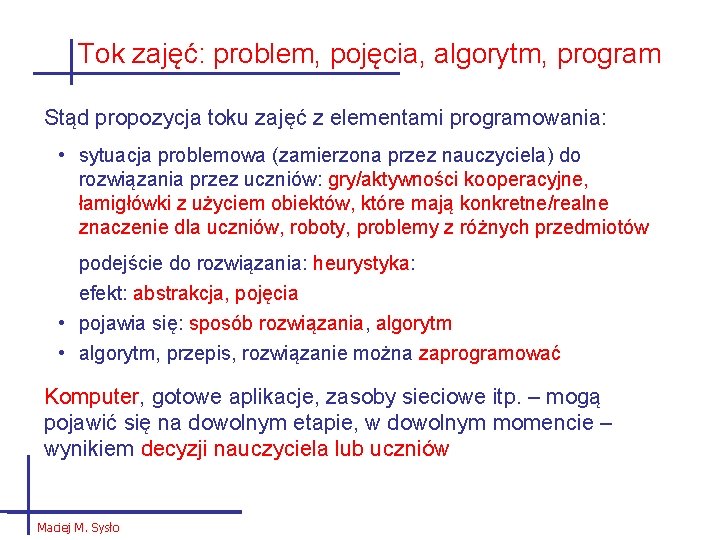 Tok zajęć: problem, pojęcia, algorytm, program

Stąd propozycja toku zajęć z elementami programowania:

• sytuacja problemowa (zamierzona przez nauczyciela) do rozwiązania przez uczniów: gry/aktywności kooperacyjne, łamigłówki z użyciem obiektów, które mają konkretne/realne znaczenie dla uczniów, roboty, problemy z różnych przedmiotów

podejście do rozwiązania: heurystyka:

efekt: abstrakcja, pojęcia

• pojawia się: sposób rozwiązania, algorytm

• algorytm, przepis, rozwiązanie można zaprogramować

Komputer, gotowe aplikacje, zasoby sieciowe itp. – mogą pojawić się na dowolnym etapie, w dowolnym momencie – wynikiem decyzji nauczyciela lub uczniów

Maciej M. Sysło